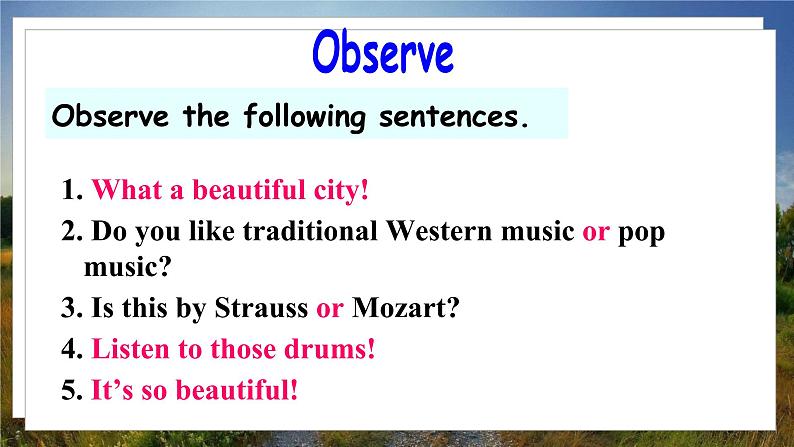 Observe

Observe the following sentences.

1. What a beautiful city!
2. Do you like traditional Western music or pop music?
3. Is this by Strauss or Mozart?
4. Listen to those drums!
5. It's so beautiful!